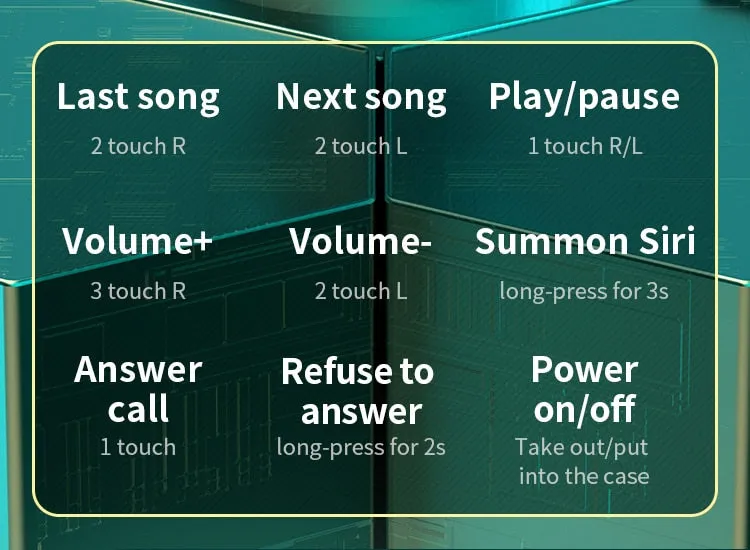 Last song
2 touch R

Next song
2 touch L

Play/pause
1 touch R/L

Volume+
3 touch R

Volume-
2 touch L

Summon Siri
long-press for 3s

Answer call
1 touch

Refuse to answer
long-press for 2s

Power on/off
Take out/put into the case